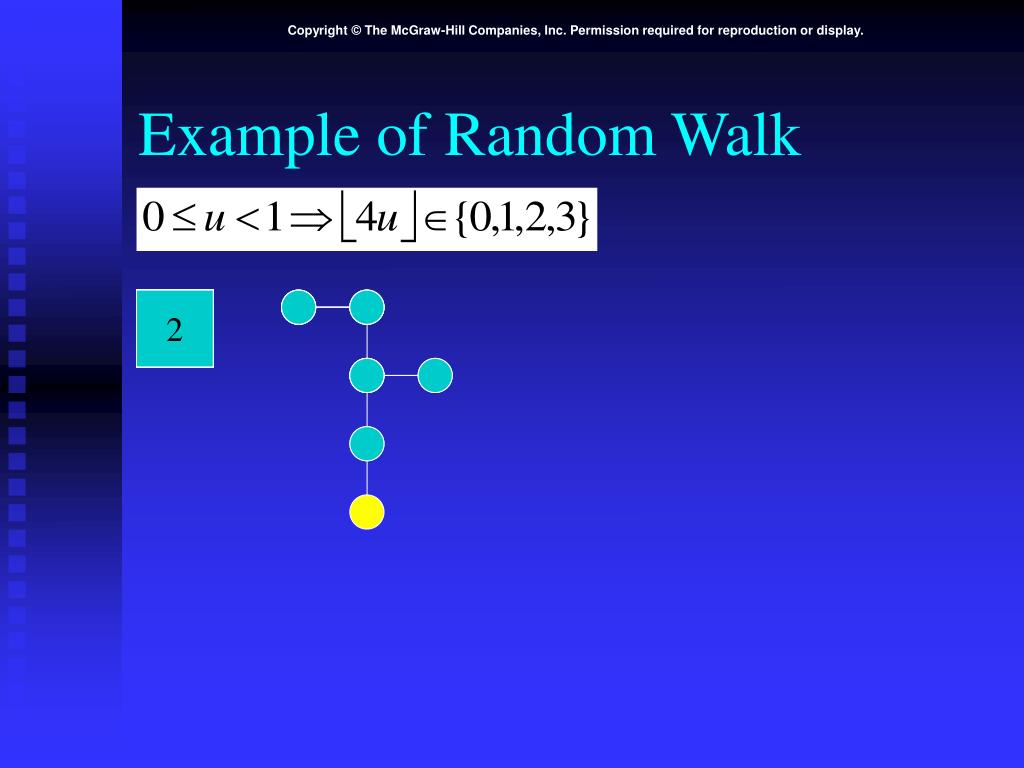 Copyright © The McGraw-Hill Companies, Inc. Permission required for reproduction or display.

Example of Random Walk

$0 \leq u < 1 \Rightarrow \lfloor 4u \rfloor \in \{0,1,2,3\}$

2